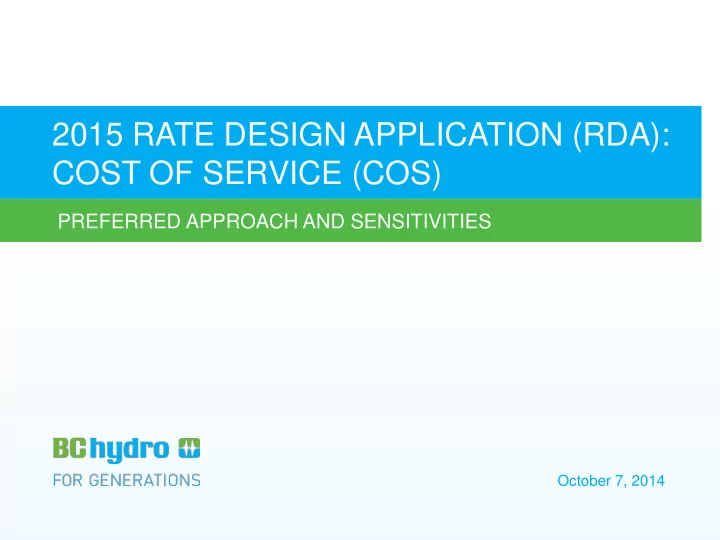 2015 RATE DESIGN APPLICATION (RDA): COST OF SERVICE (COS)

PREFERRED APPROACH AND SENSITIVITIES

BC hydro

FOR GENERATIONS

October 7, 2014